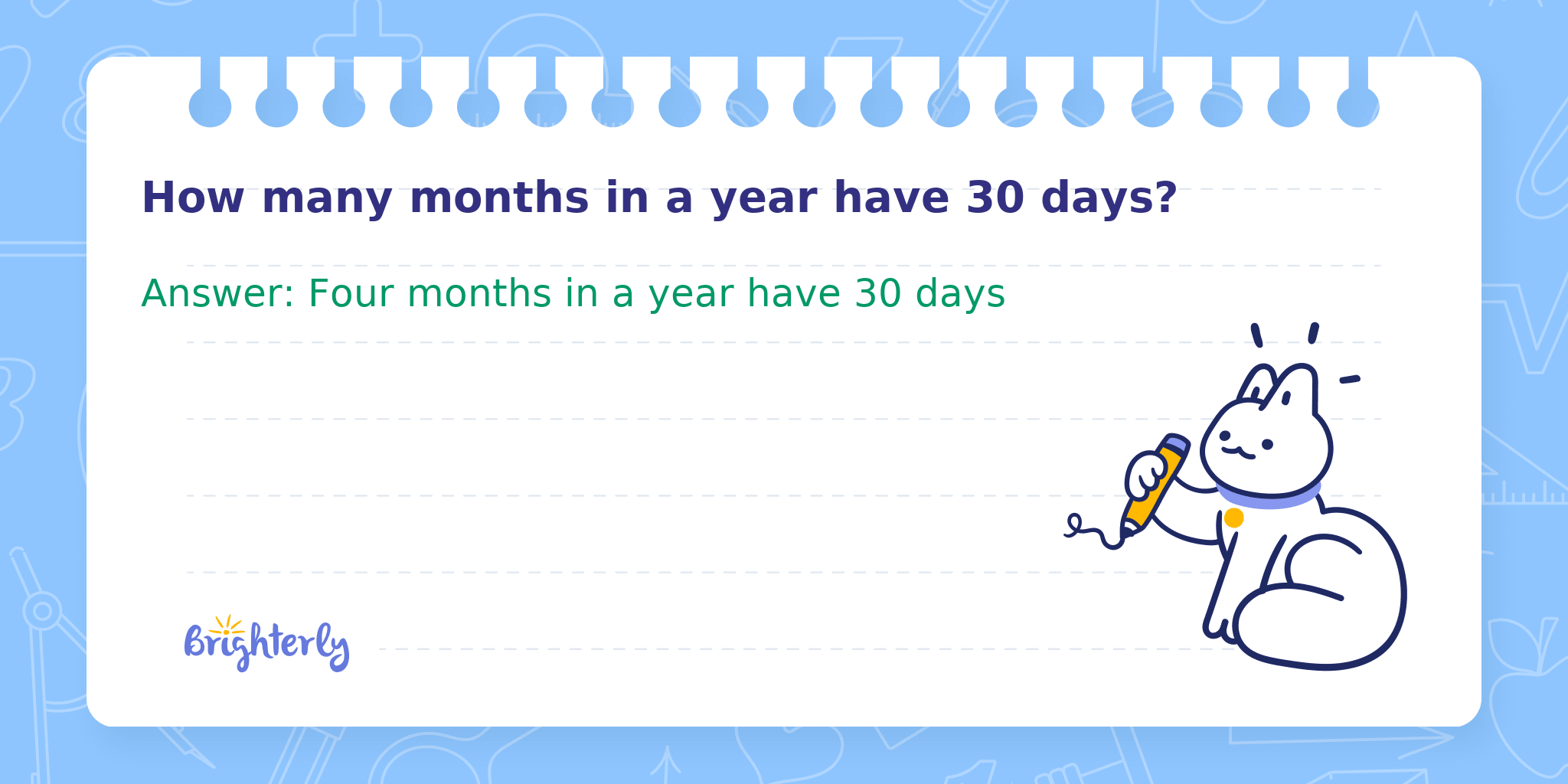 How many months in a year have 30 days?

Answer: Four months in a year have 30 days

Brighterly